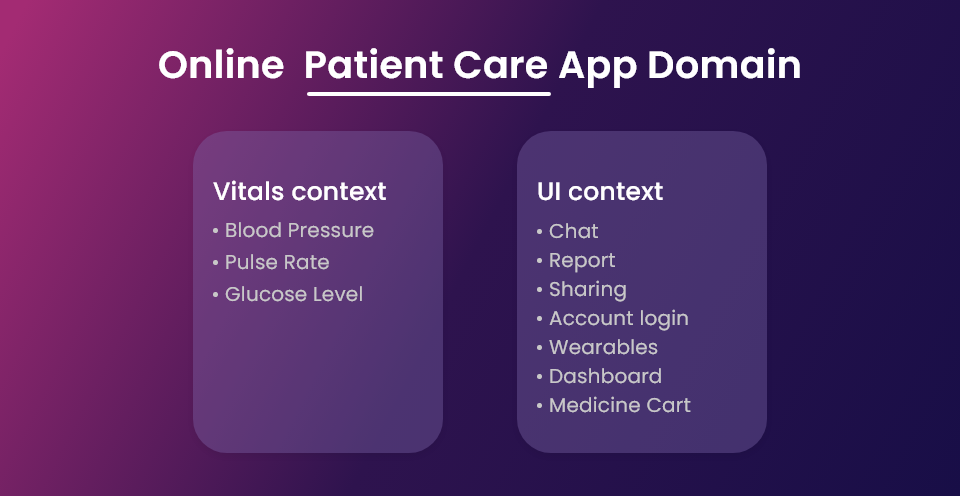 Online Patient Care App Domain

Vitals context
• Blood Pressure
• Pulse Rate
• Glucose Level

UI context
• Chat
• Report
• Sharing
• Account login
• Wearables
• Dashboard
• Medicine Cart